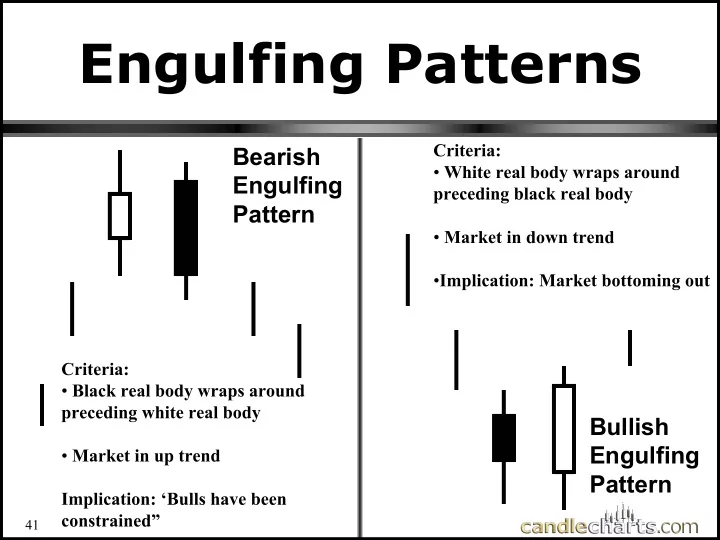 Engulfing Patterns

Bearish Engulfing Pattern

Criteria:
• Black real body wraps around preceding white real body

• Market in up trend

Implication: ‘Bulls have been constrained”

41

Criteria:
• White real body wraps around preceding black real body

• Market in down trend

•Implication: Market bottoming out

Bullish Engulfing Pattern

candlecharts.com